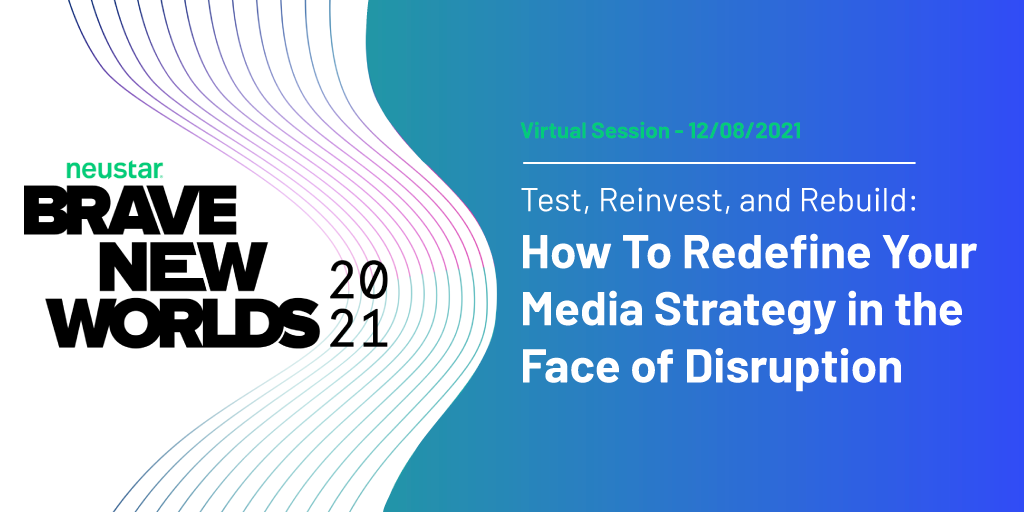 neustar
BRAVE NEW WORLDS 20 21

Virtual Session - 12/08/2021

Test, Reinvest, and Rebuild:
How To Redefine Your Media Strategy in the Face of Disruption